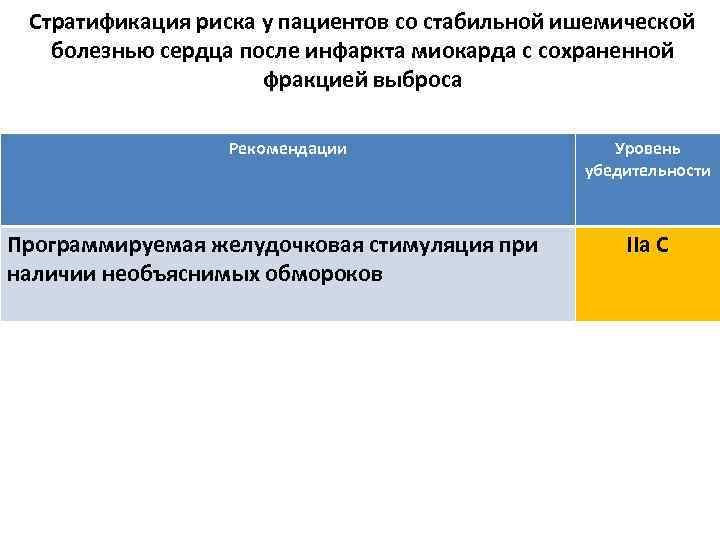 Стратификация риска у пациентов со стабильной ишемической болезнью сердца после инфаркта миокарда с сохраненной фракцией выброса

| Рекомендации | Уровень убедительности |
|---|---|
| Программируемая желудочковая стимуляция при наличии необъяснимых обмороков | IIa C |